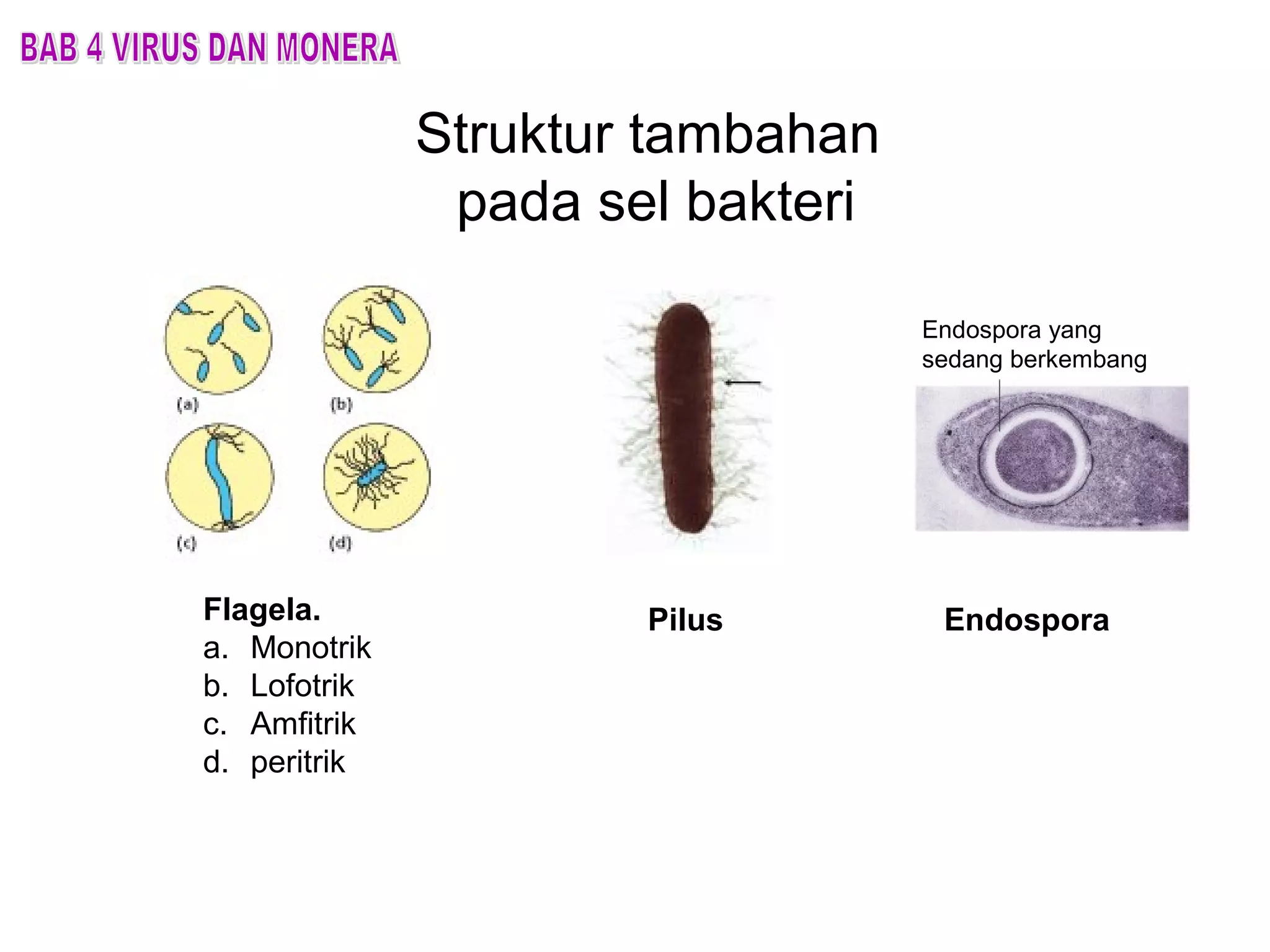 BAB 4 VIRUS DAN MONERA

Struktur tambahan pada sel bakteri

(a) (b)
(c) (d)

Endospora yang sedang berkembang

Flagela.
a. Monotrik
b. Lofotrik
c. Amfitrik
d. peritrik

Pilus

Endospora